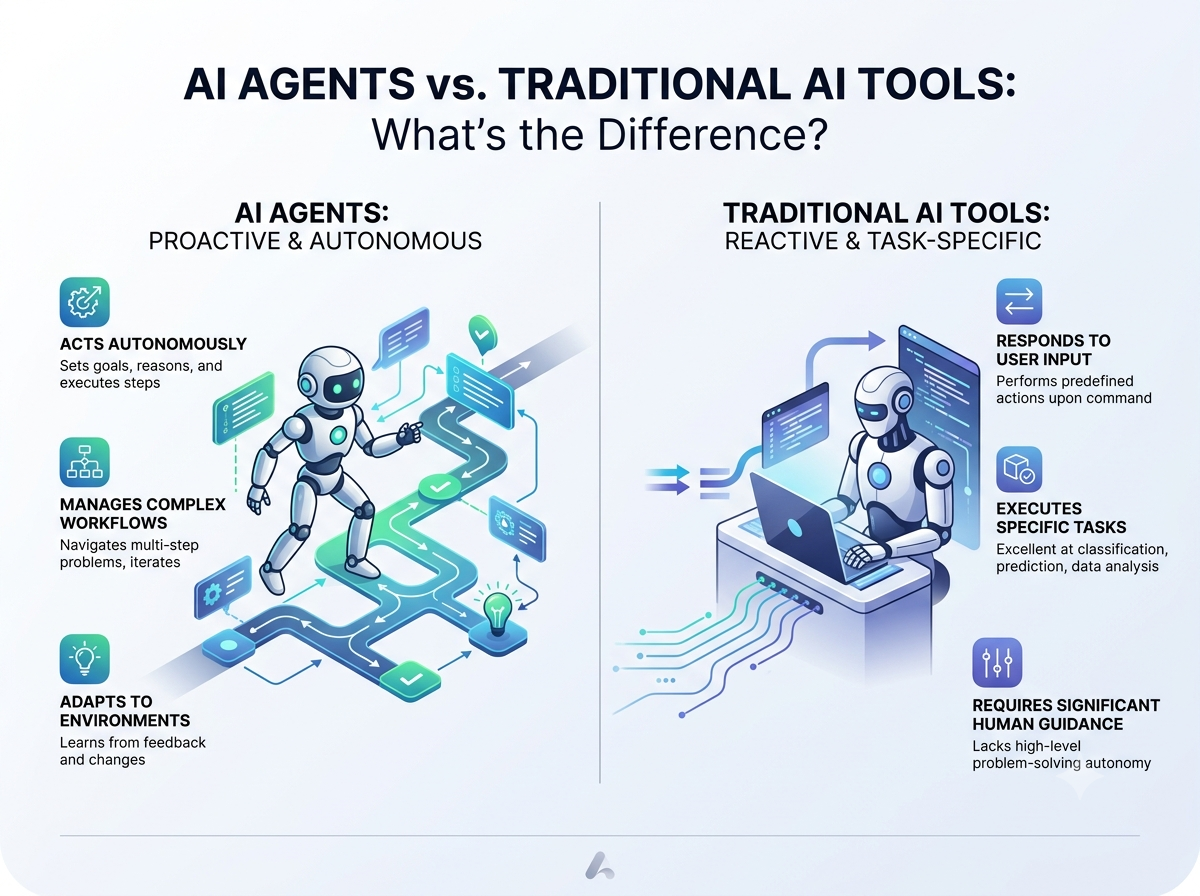 AI AGENTS vs. TRADITIONAL AI TOOLS:
What's the Difference?

AI AGENTS:
PROACTIVE & AUTONOMOUS

ACTS AUTONOMOUSLY
Sets goals, reasons, and executes steps

MANAGES COMPLEX WORKFLOWS
Navigates multi-step problems, iterates

ADAPTS TO ENVIRONMENTS
Learns from feedback and changes

TRADITIONAL AI TOOLS:
REACTIVE & TASK-SPECIFIC

RESPONDS TO USER INPUT
Performs predefined actions upon command

EXECUTES SPECIFIC TASKS
Excellent at classification, prediction, data analysis

REQUIRES SIGNIFICANT HUMAN GUIDANCE
Lacks high-level problem-solving autonomy